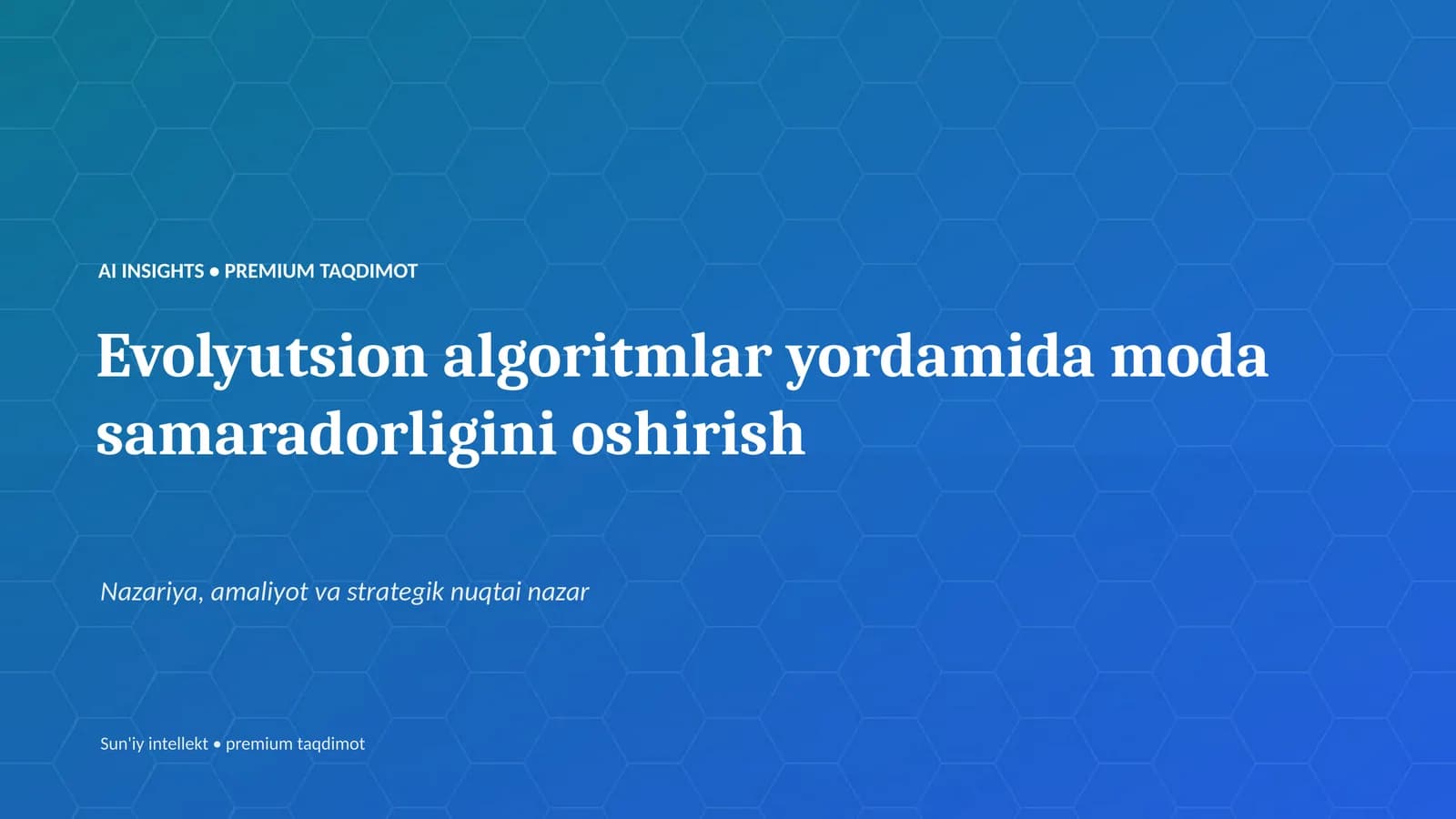 AI INSIGHTS • PREMIUM TAQDIMOT

Evolyutsion algoritmlar yordamida moda samaradorligini oshirish

Nazariya, amaliyot va strategik nuqtai nazar

Sun'iy intellekt • premium taqdimot